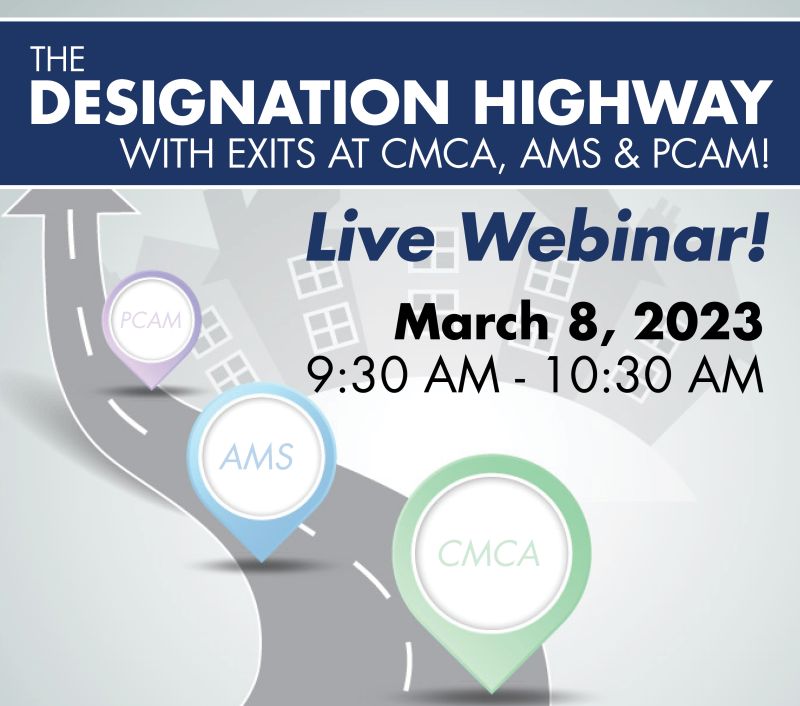 THE
DESIGNATION HIGHWAY
WITH EXITS AT CMCA, AMS & PCAM!

Live Webinar!

March 8, 2023
9:30 AM - 10:30 AM

PCAM

AMS

CMCA